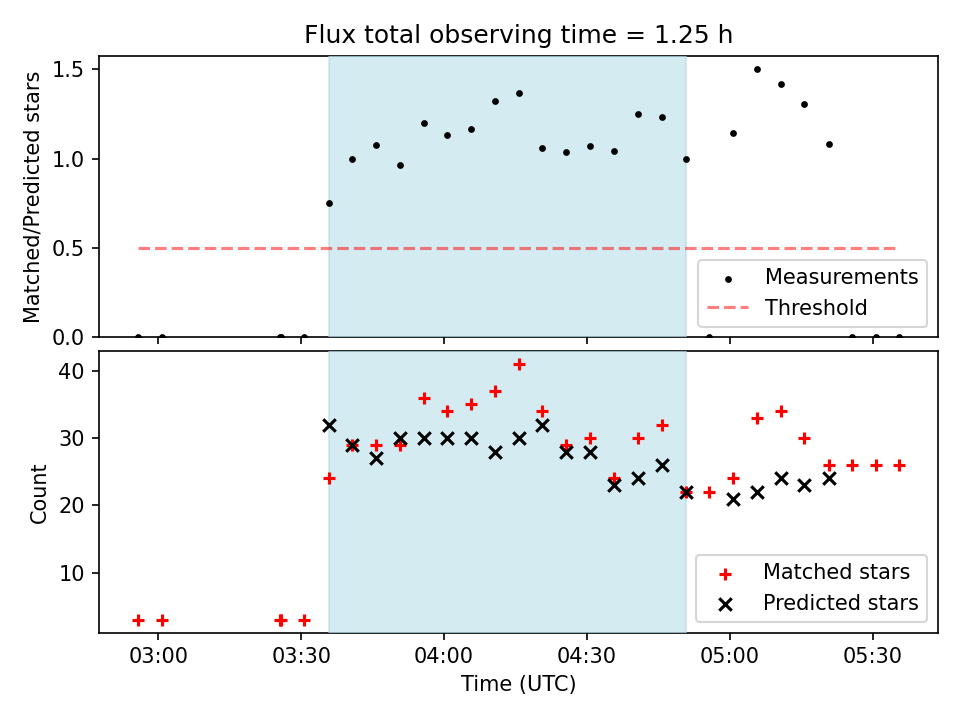 Flux total observing time = 1.25 h

Matched/Predicted stars

1.5
1.0
0.5
0.0

Measurements
Threshold

Count

40
30
20
10

Matched stars
Predicted stars

03:00
03:30
04:00
04:30
05:00
05:30

Time (UTC)